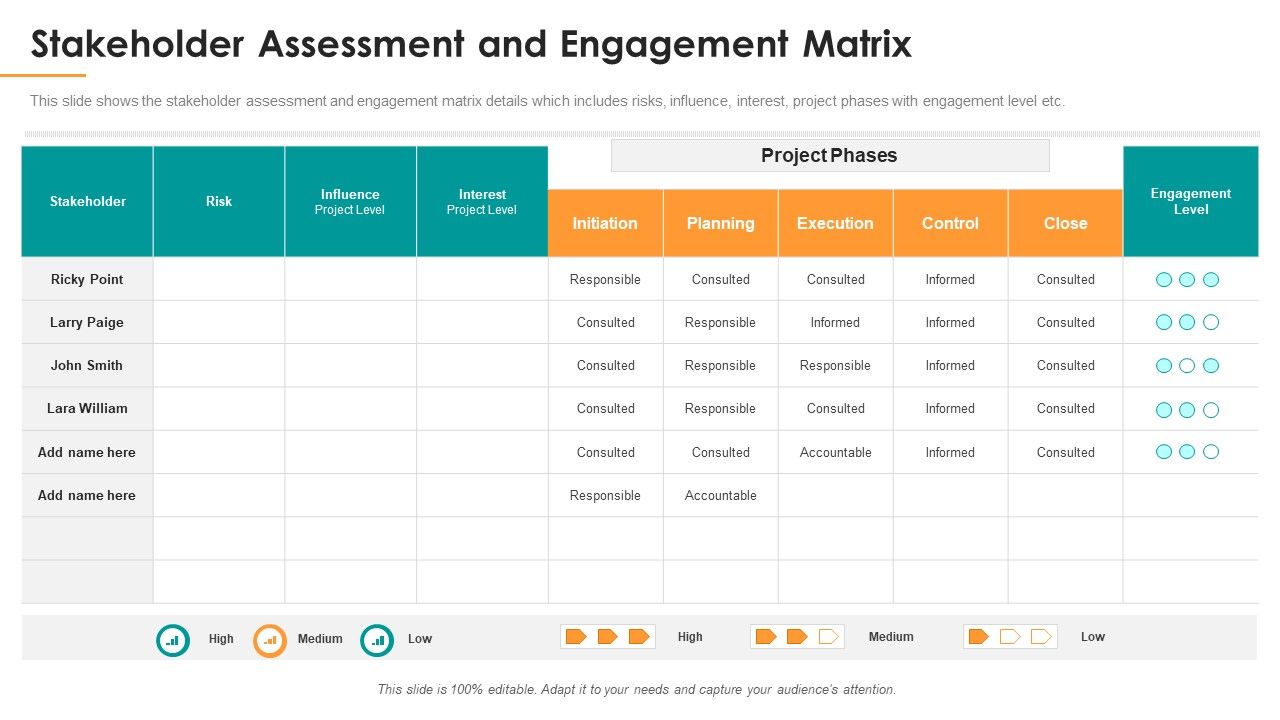 Stakeholder Assessment and Engagement Matrix

This slide shows the stakeholder assessment and engagement matrix details which includes risks, influence, interest, project phases with engagement level etc.

Project Phases

| Stakeholder | Risk | Influence Project Level | Interest Project Level | Initiation | Planning | Execution | Control | Close | Engagement Level |
|---|---|---|---|---|---|---|---|---|---|
| Ricky Point | | | | Responsible | Consulted | Consulted | Informed | Consulted | |
| Larry Paige | | | | Consulted | Responsible | Informed | Informed | Consulted | |
| John Smith | | | | Consulted | Responsible | Responsible | Informed | Consulted | |
| Lara William | | | | Consulted | Responsible | Consulted | Informed | Consulted | |
| Add name here | | | | Consulted | Consulted | Accountable | Informed | Consulted | |
| Add name here | | | | Responsible | Accountable | | | | |
| | | | | | | | | | |
| | | | | | | | | | |

High Medium Low High Medium Low

This slide is 100% editable. Adapt it to your needs and capture your audience's attention.